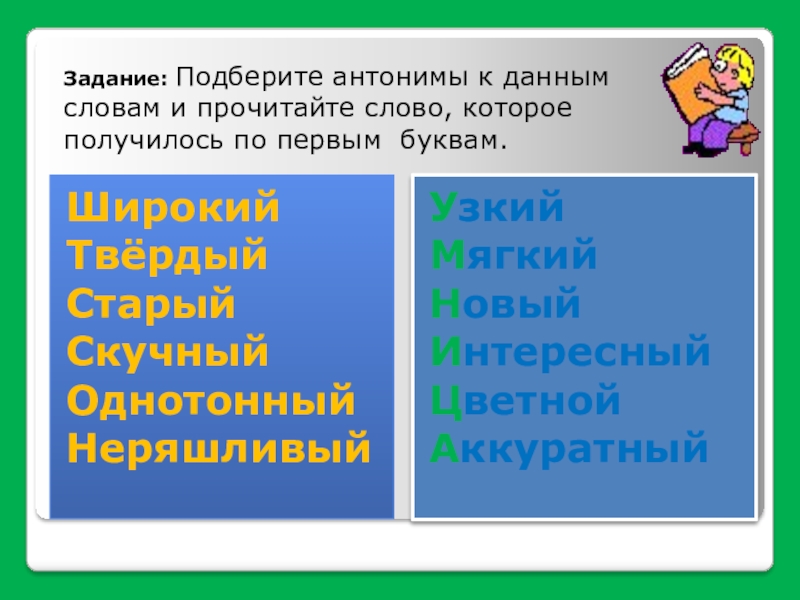 Задание: Подберите антонимы к данным словам и прочитайте слово, которое получилось по первым буквам.

Широкий
Твёрдый
Старый
Скучный
Однотонный
Неряшливый

Узкий
Мягкий
Новый
Интересный
Цветной
Аккуратный